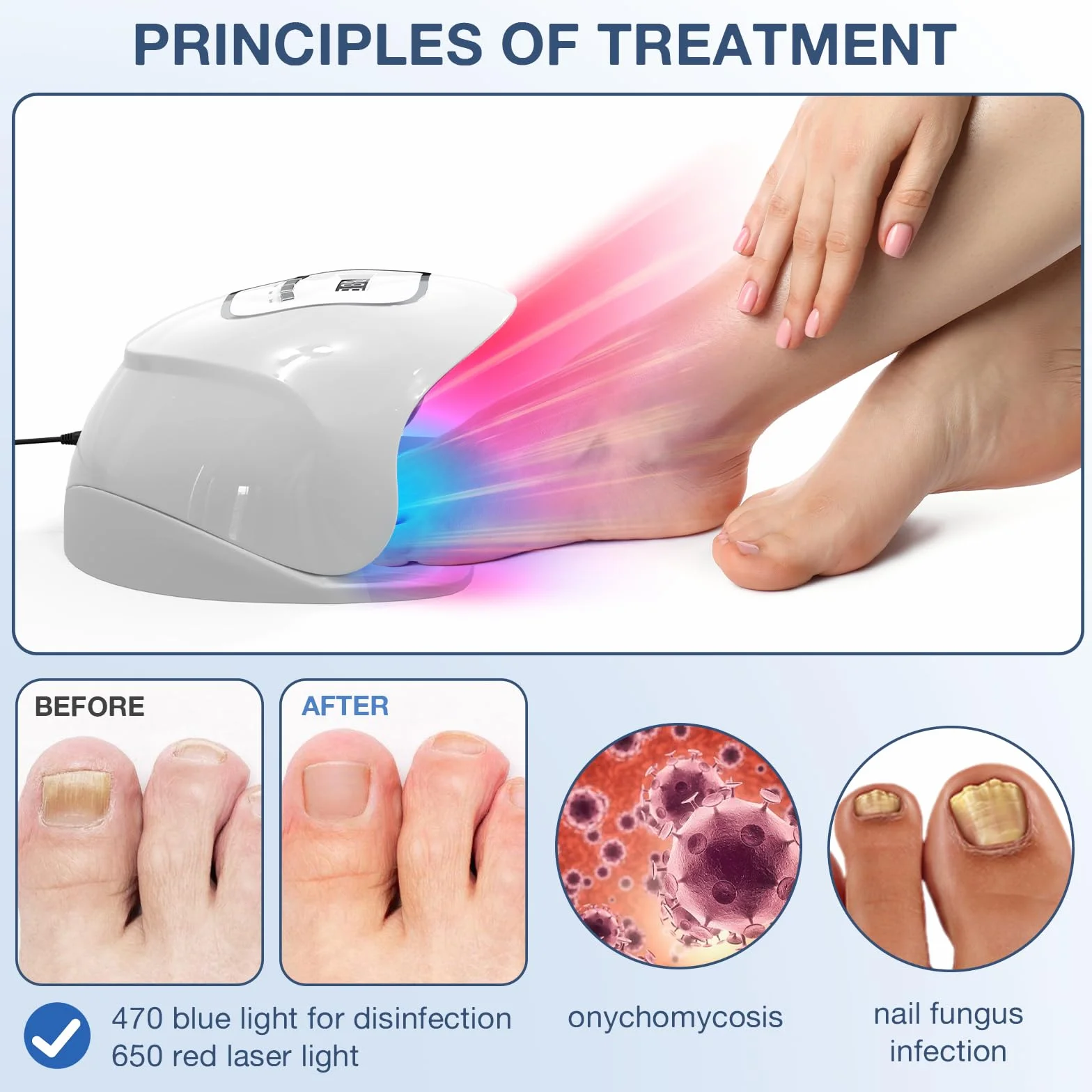 PRINCIPLES OF TREATMENT

BEFORE

AFTER

470 blue light for disinfection
650 red laser light

onychomycosis

nail fungus infection